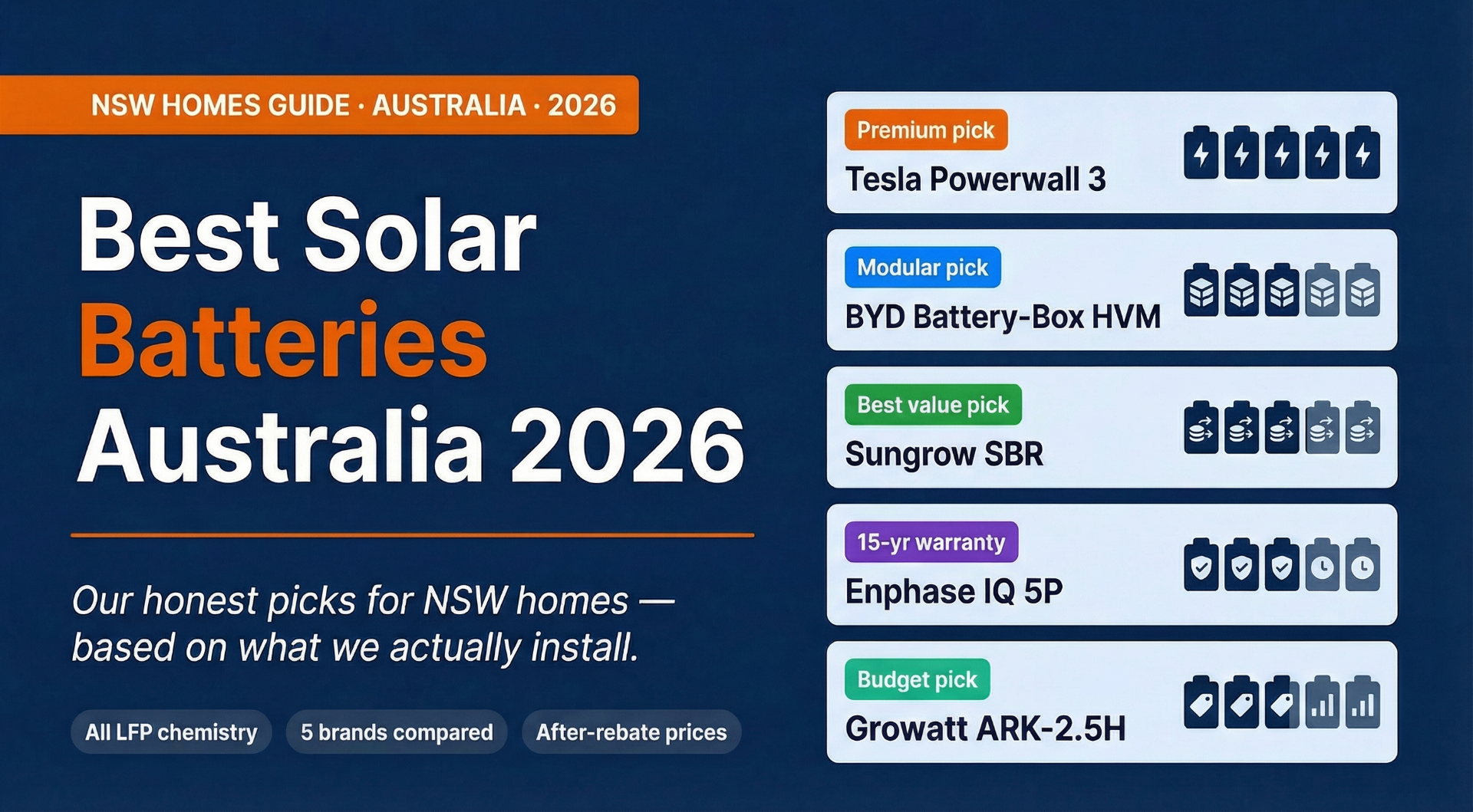 NSW HOMES GUIDE · AUSTRALIA · 2026

Best Solar Batteries Australia 2026

Our honest picks for NSW homes — based on what we actually install.

All LFP chemistry

5 brands compared

After-rebate prices

Premium pick
Tesla Powerwall 3

Modular pick
BYD Battery-Box HVM

Best value pick
Sungrow SBR

15-yr warranty
Enphase IQ 5P

Budget pick
Growatt ARK-2.5H